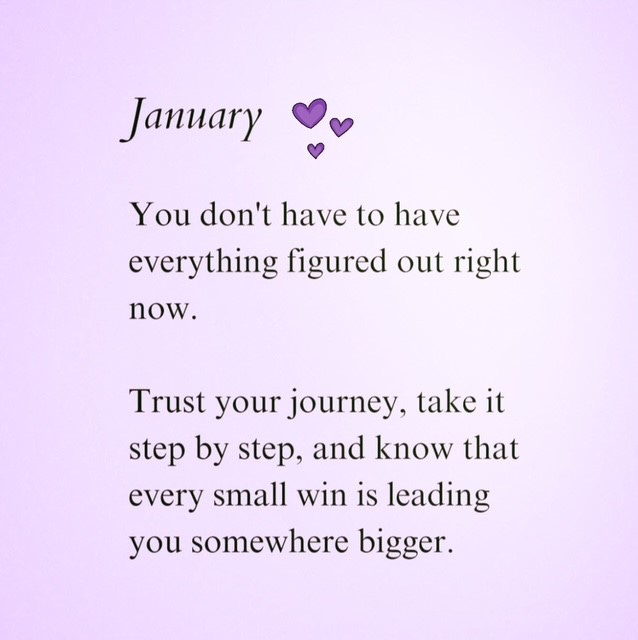 January

You don't have to have everything figured out right now.

Trust your journey, take it step by step, and know that every small win is leading you somewhere bigger.